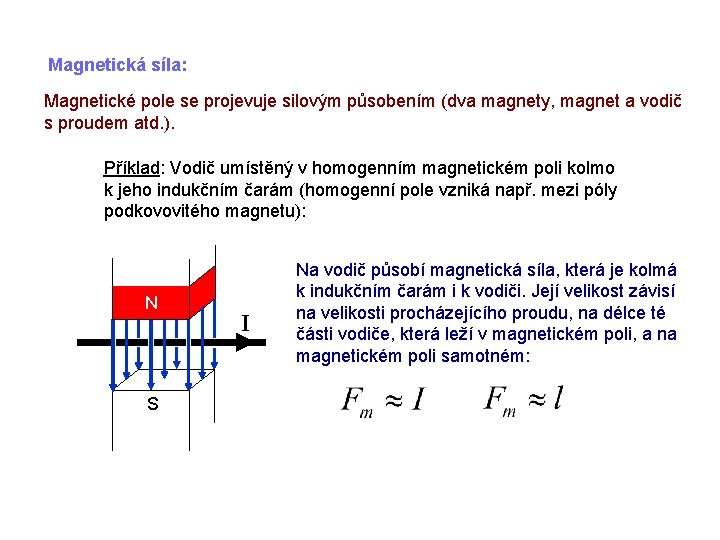 Magnetická síla:

Magnetické pole se projevuje silovým působením (dva magnety, magnet a vodič s proudem atd.).

Příklad: Vodič umístěný v homogenním magnetickém poli kolmo k jeho indukčním čarám (homogenní pole vzniká např. mezi póly podkovovitého magnetu):

N

I

S

Na vodič působí magnetická síla, která je kolmá k indukčním čarám i k vodiči. Její velikost závisí na velikosti procházejícího proudu, na délce té části vodiče, která leží v magnetickém poli, a na magnetickém poli samotném:

$F_m \approx I$ $F_m \approx l$